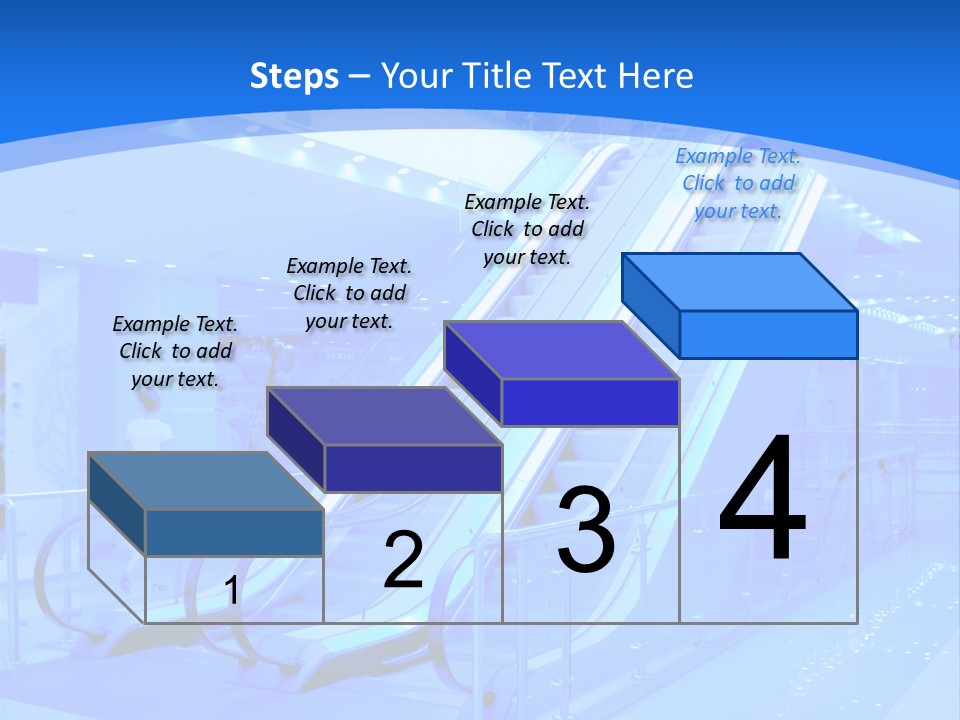 Steps – Your Title Text Here

Example Text. Click to add your text.

Example Text. Click to add your text.

Example Text. Click to add your text.

Example Text. Click to add your text.

1

2

3

4